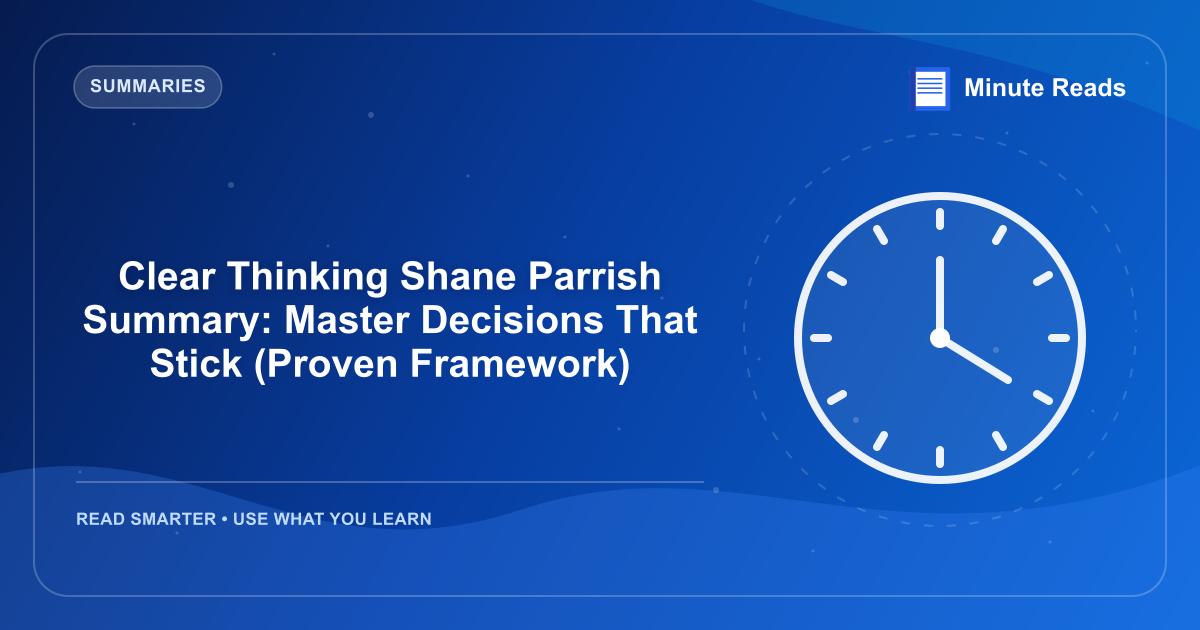 SUMMARIES

Minute Reads

Clear Thinking Shane Parrish Summary: Master Decisions That Stick (Proven Framework)

READ SMARTER • USE WHAT YOU LEARN